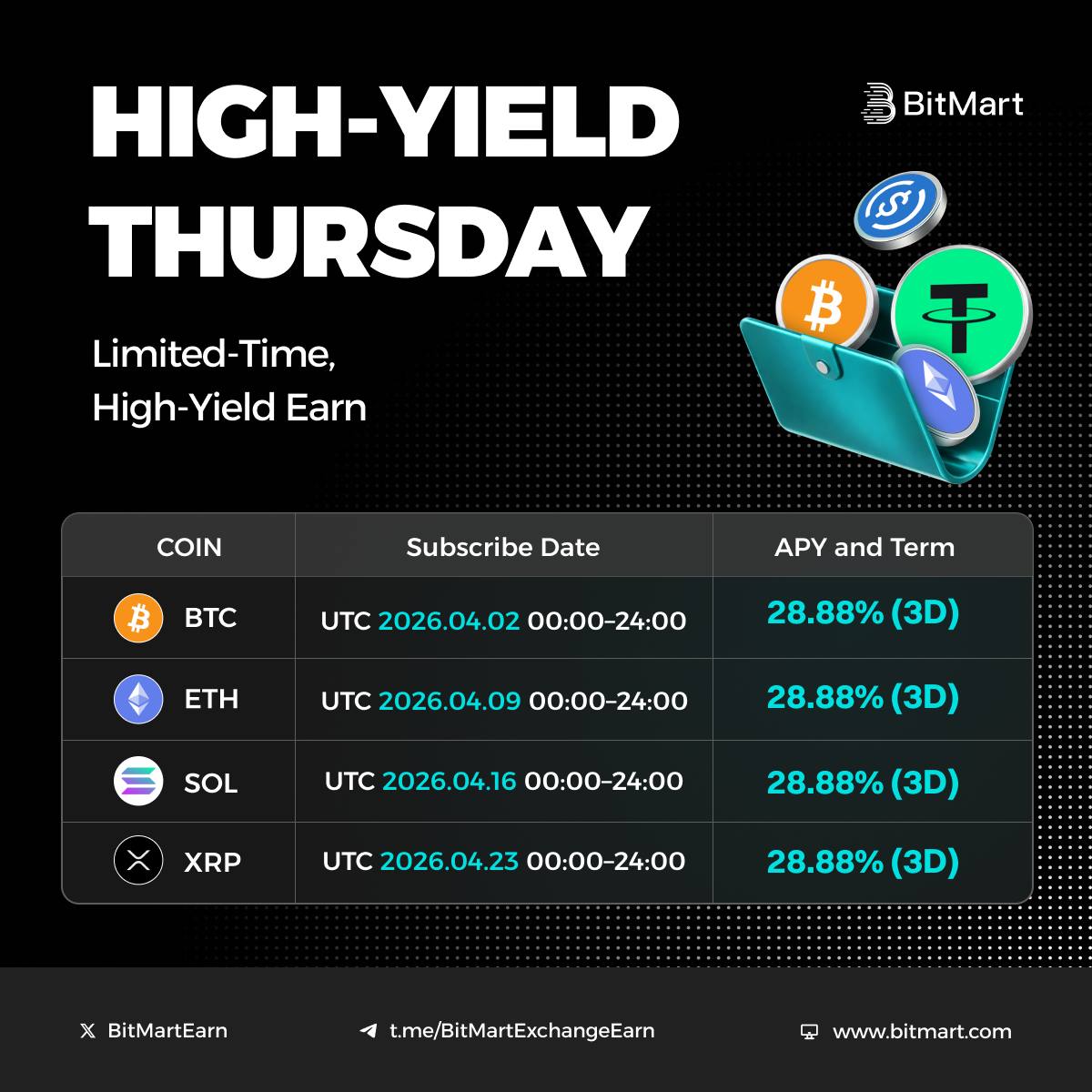 HIGH-YIELD THURSDAY

BitMart

Limited-Time, High-Yield Earn

| COIN | Subscribe Date | APY and Term |
|---|---|---|
| BTC | UTC 2026.04.02 00:00–24:00 | 28.88% (3D) |
| ETH | UTC 2026.04.09 00:00–24:00 | 28.88% (3D) |
| SOL | UTC 2026.04.16 00:00–24:00 | 28.88% (3D) |
| XRP | UTC 2026.04.23 00:00–24:00 | 28.88% (3D) |

BitMartEarn

t.me/BitMartExchangeEarn

www.bitmart.com